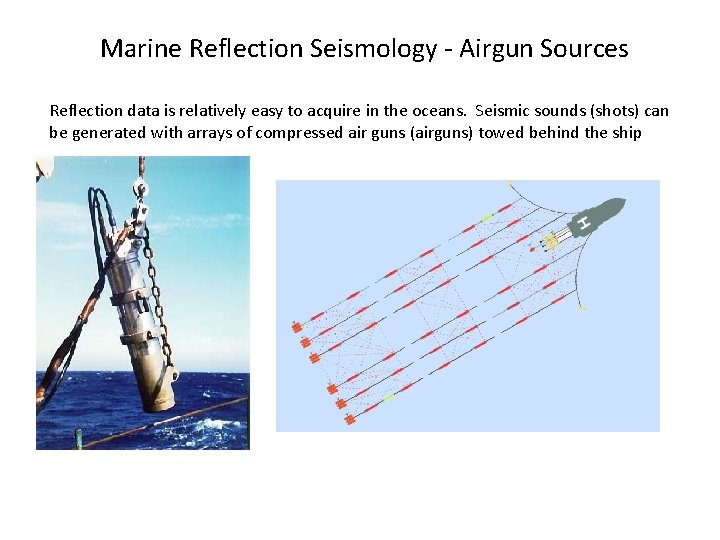 Marine Reflection Seismology - Airgun Sources

Reflection data is relatively easy to acquire in the oceans. Seismic sounds (shots) can be generated with arrays of compressed air guns (airguns) towed behind the ship

H